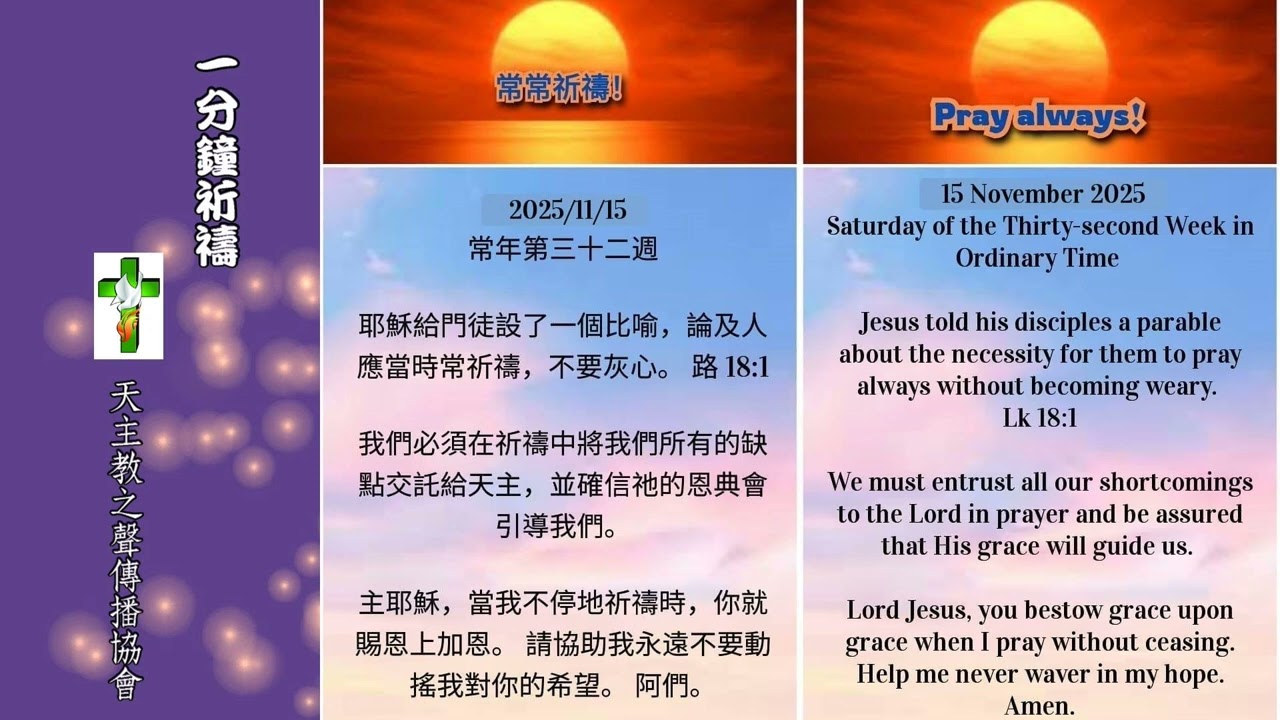 一分鐘祈禱

天主教之聲傳播協會

常常祈禱!

2025/11/15
常年第三十二週

耶穌給門徒設了一個比喻，論及人應當時常祈禱，不要灰心。 路 18:1

我們必須在祈禱中將我們所有的缺點交託給天主，並確信祂的恩典會引導我們。

主耶穌，當我不停地祈禱時，你就賜恩上加恩。 請協助我永遠不要動搖我對你的希望。 阿們。

Pray always!

15 November 2025
Saturday of the Thirty-second Week in Ordinary Time

Jesus told his disciples a parable about the necessity for them to pray always without becoming weary.
Lk 18:1

We must entrust all our shortcomings to the Lord in prayer and be assured that His grace will guide us.

Lord Jesus, you bestow grace upon grace when I pray without ceasing. Help me never waver in my hope.
Amen.